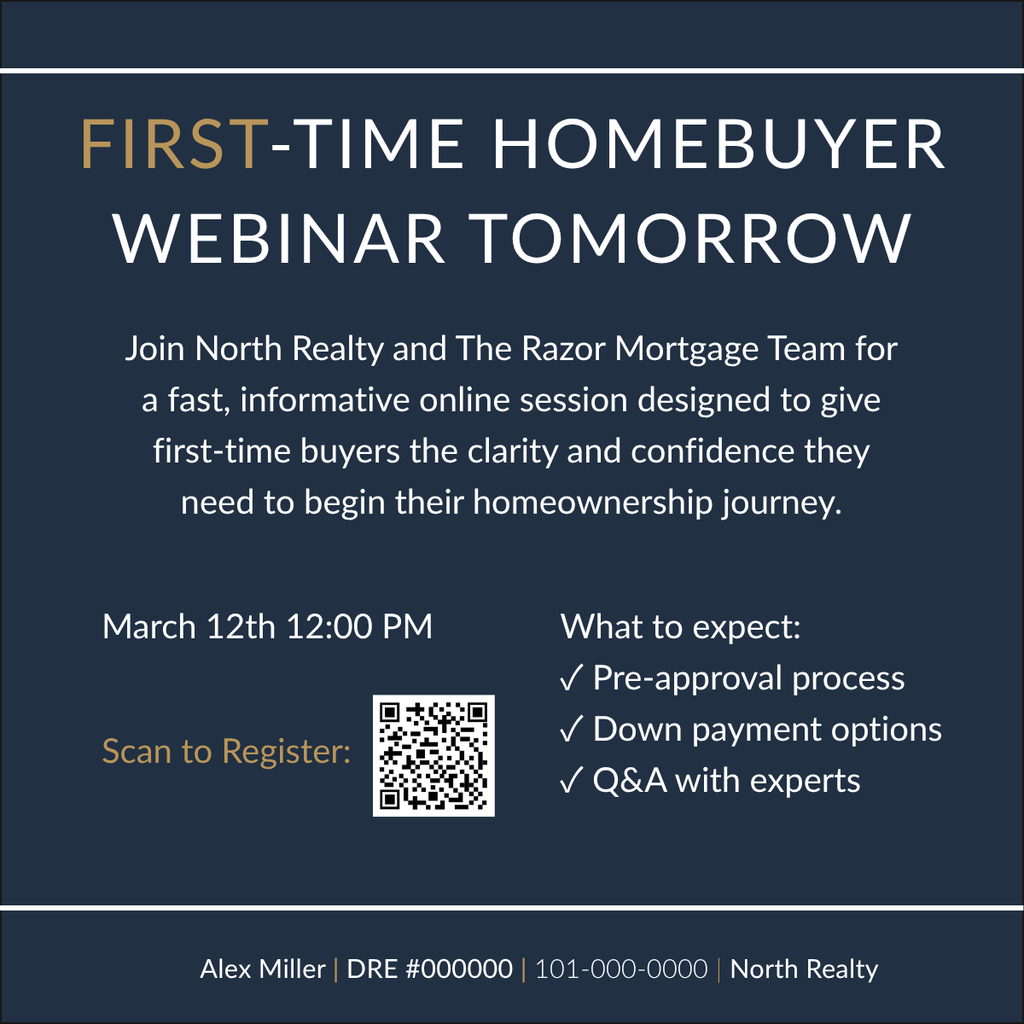 FIRST-TIME HOMEBUYER WEBINAR TOMORROW

Join North Realty and The Razor Mortgage Team for a fast, informative online session designed to give first-time buyers the clarity and confidence they need to begin their homeownership journey.

March 12th 12:00 PM

Scan to Register:

What to expect:
✓ Pre-approval process
✓ Down payment options
✓ Q&A with experts

Alex Miller | DRE #000000 | 101-000-0000 | North Realty